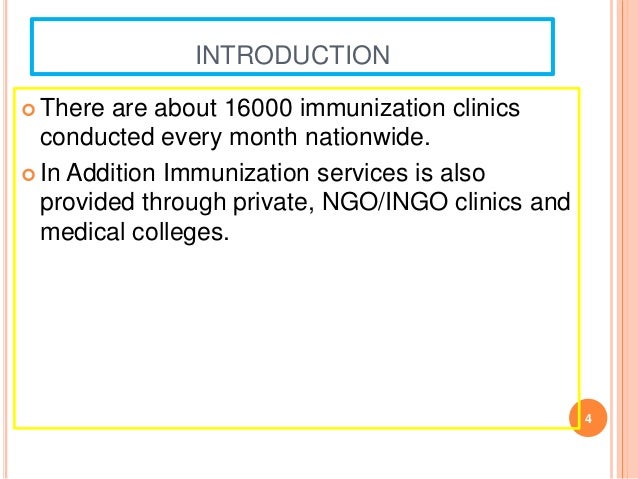 INTRODUCTION

There are about 16000 immunization clinics conducted every month nationwide.

In Addition Immunization services is also provided through private, NGO/INGO clinics and medical colleges.

4